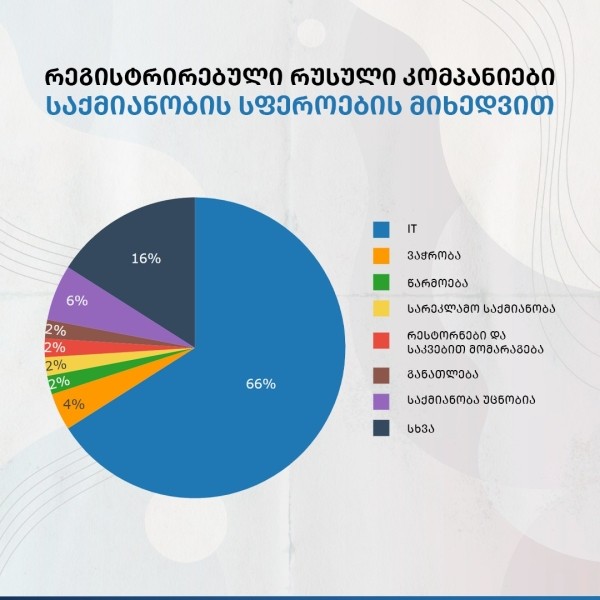 რეგისტრირებული რუსული კომპანიები
საქმიანობის სფეროების მიხედვით

16%
6%
2%
2%
2%
2%
4%
66%

IT
ვაჭრობა
წარმოება
სარეკლამო საქმიანობა
რესტორნები და საკვებით მომარაგება
განათლება
საქმიანობა უცნობია
სხვა